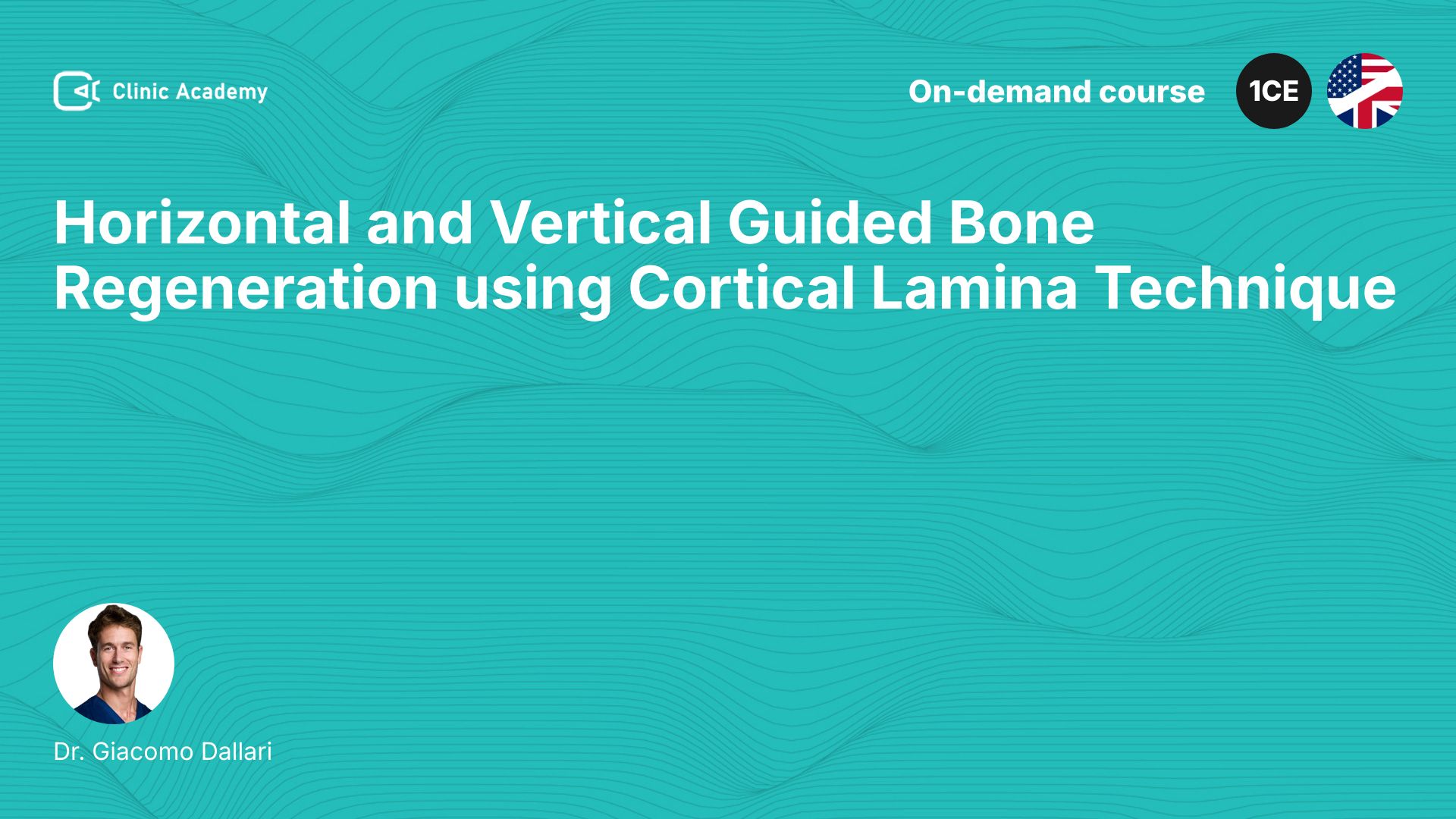 Clinic Academy

On-demand course

1CE

Horizontal and Vertical Guided Bone Regeneration using Cortical Lamina Technique

Dr. Giacomo Dallari